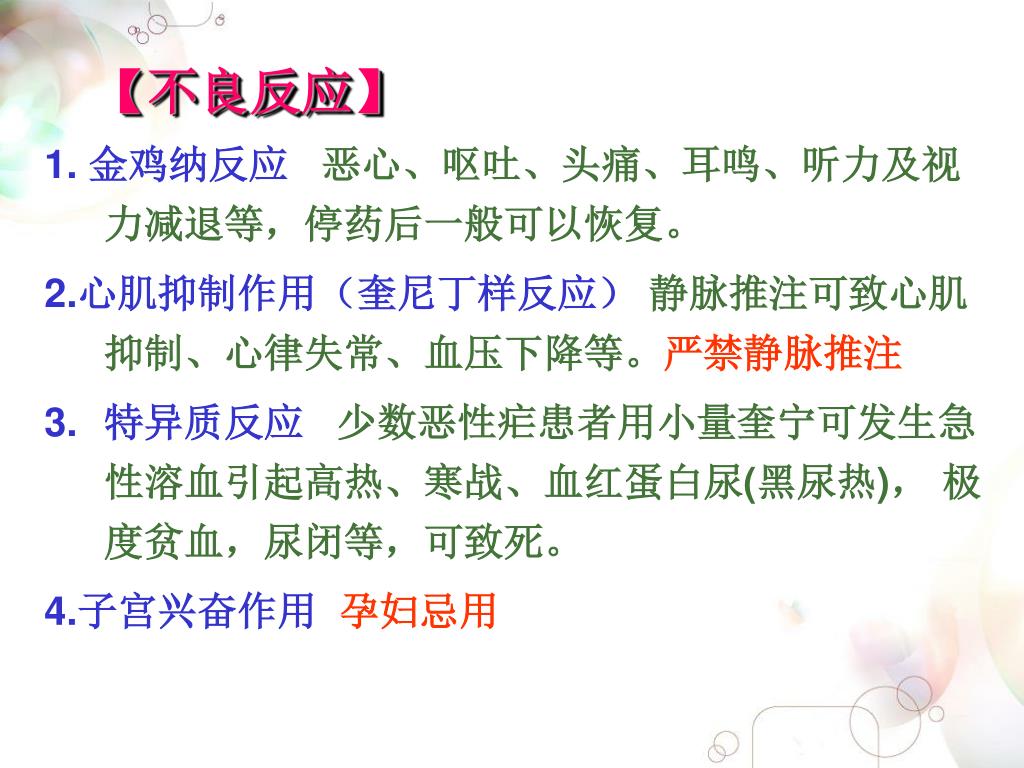 【不良反应】

1. 金鸡纳反应 恶心、呕吐、头痛、耳鸣、听力及视力减退等，停药后一般可以恢复。

2.心肌抑制作用（奎尼丁样反应） 静脉推注可致心肌抑制、心律失常、血压下降等。严禁静脉推注

3. 特异质反应 少数恶性疟患者用小量奎宁可发生急性溶血引起高热、寒战、血红蛋白尿(黑尿热)， 极度贫血，尿闭等，可致死。

4.子宫兴奋作用 孕妇忌用